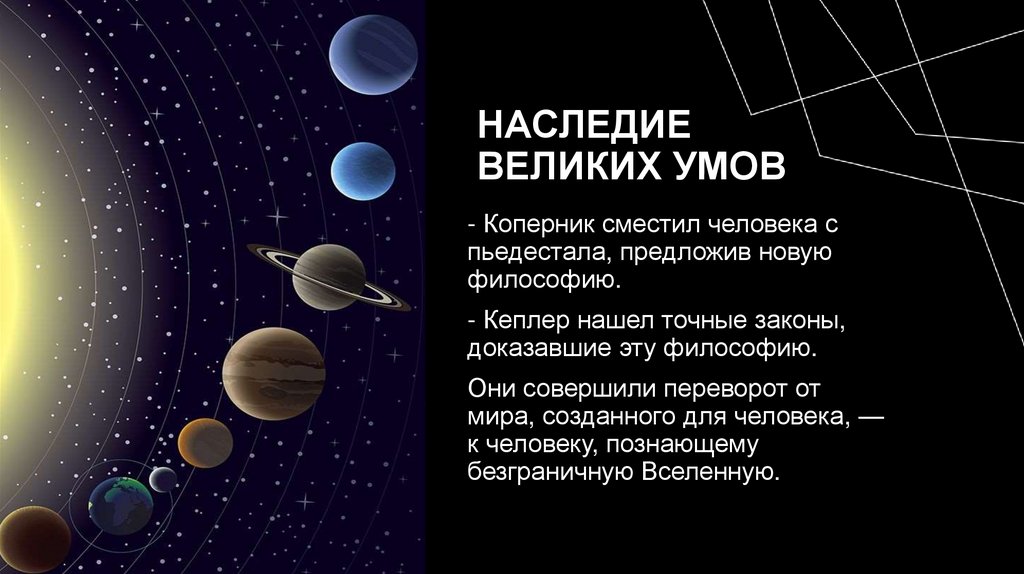 НАСЛЕДИЕ ВЕЛИКИХ УМОВ

- Коперник сместил человека с пьедестала, предложив новую философию.

- Кеплер нашел точные законы, доказавшие эту философию.

Они совершили переворот от мира, созданного для человека, — к человеку, познающему безграничную Вселенную.